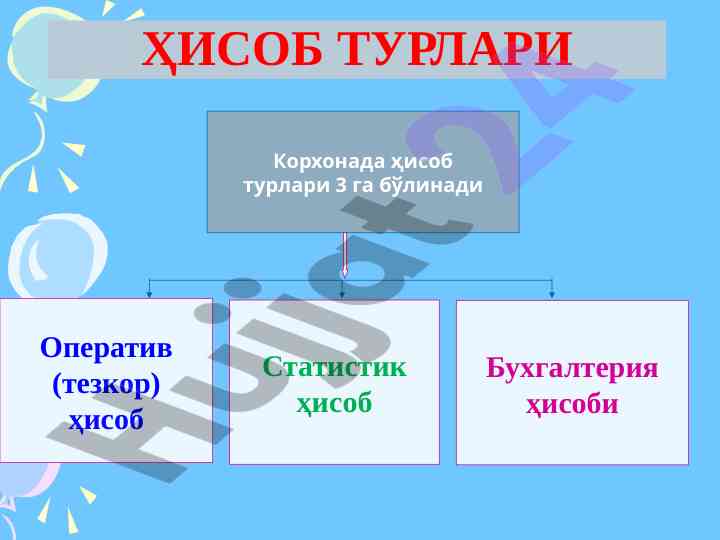 ҲИСОБ ТУРЛАРИ

Корхонада ҳисоб турлари 3 га бўлинади

Оператив (тезкор) ҳисоб

Статистик ҳисоб

Бухгалтерия ҳисоби

Hujjat24